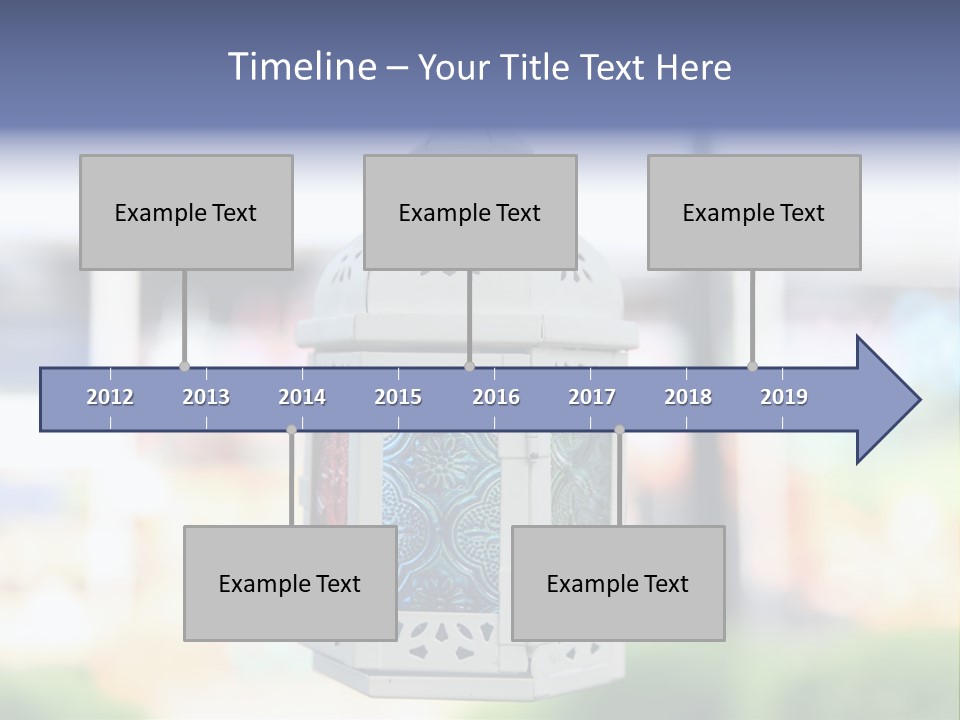 Timeline – Your Title Text Here

Example Text

Example Text

Example Text

2012 2013 2014 2015 2016 2017 2018 2019

Example Text

Example Text